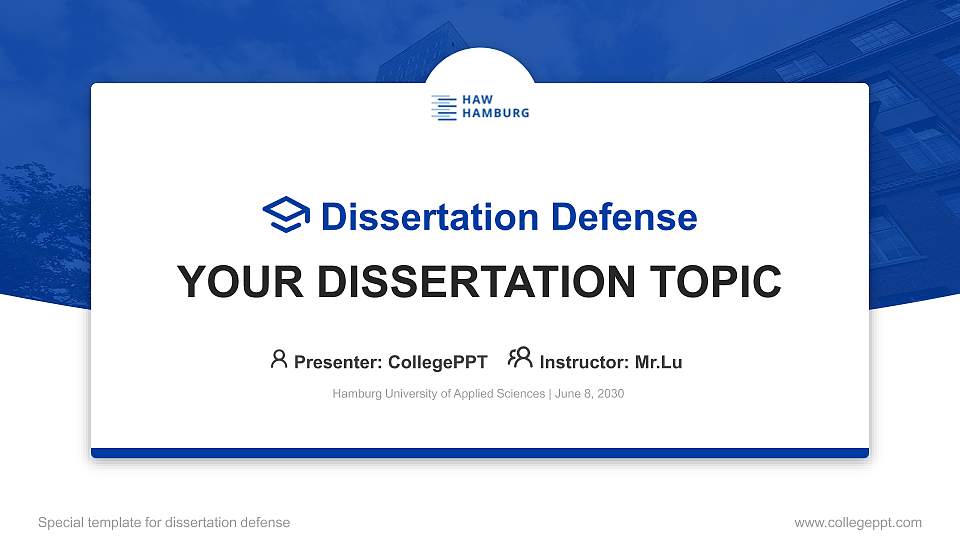 HAW
HAMBURG

Dissertation Defense

YOUR DISSERTATION TOPIC

Presenter: CollegePPT Instructor: Mr.Lu

Hamburg University of Applied Sciences | June 8, 2030

Special template for dissertation defense

www.collegeppt.com